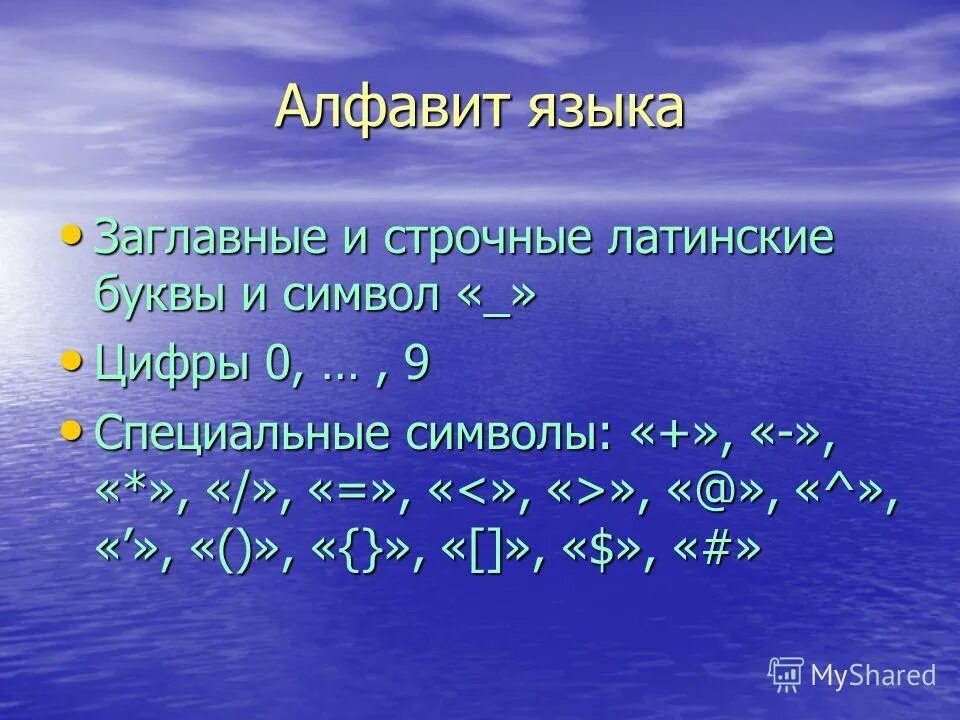 Алфавит языка

• Заглавные и строчные латинские буквы и символ «_»

• Цифры 0, … , 9

• Специальные символы: «+», «-», «*», «/», «=», «<», «>», «@», «^», «’», «()», «{}», «[]», «$», «#»

MyShared